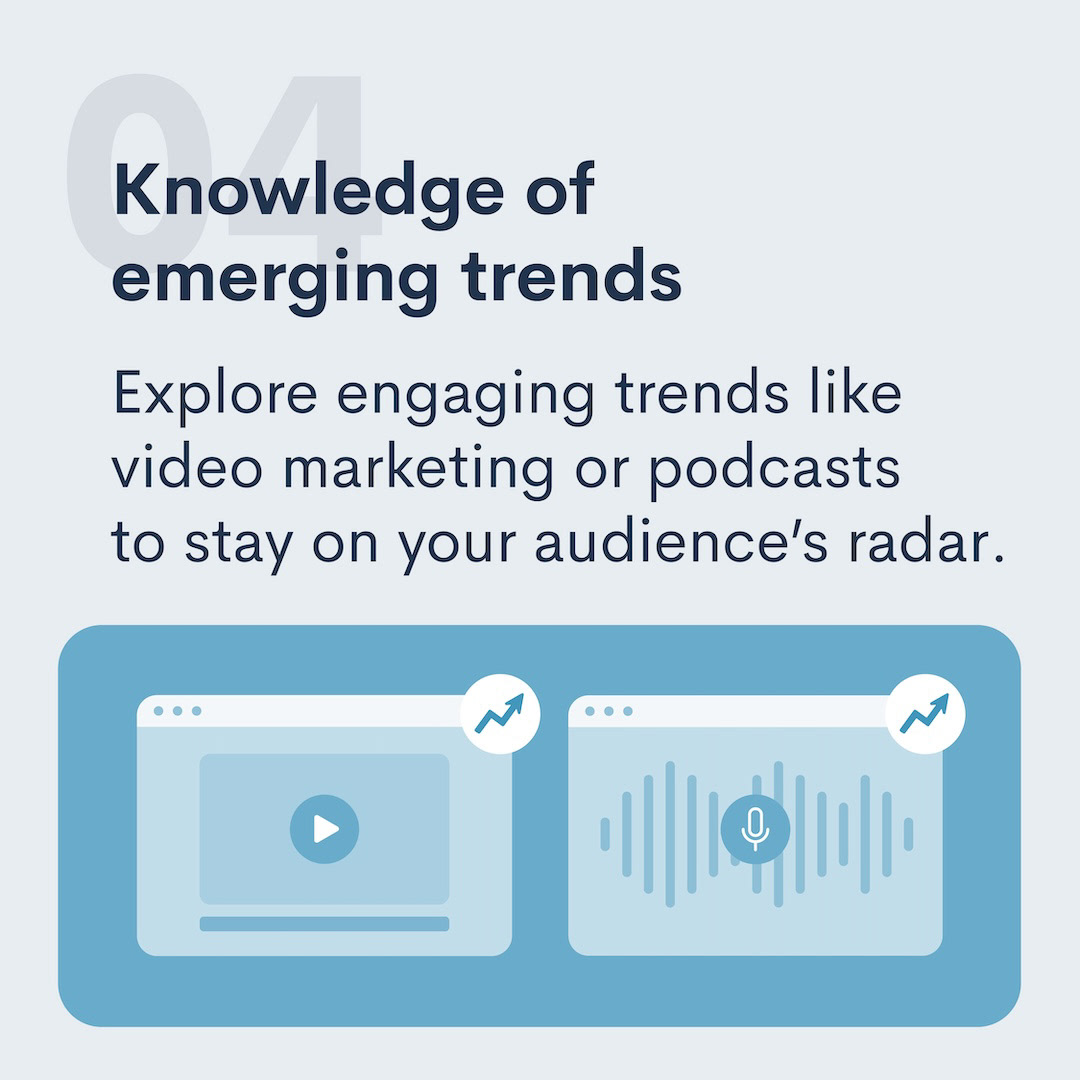 04

Knowledge of emerging trends

Explore engaging trends like video marketing or podcasts to stay on your audience's radar.